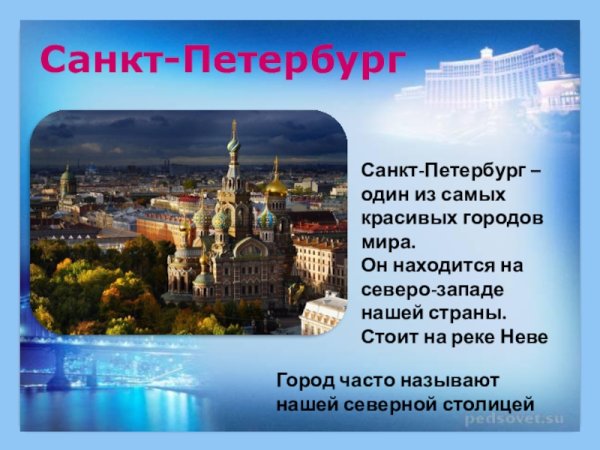 Санкт-Петербург

Санкт-Петербург – один из самых красивых городов мира.
Он находится на северо-западе нашей страны.
Стоит на реке Неве

Город часто называют нашей северной столицей

pedsovet.su